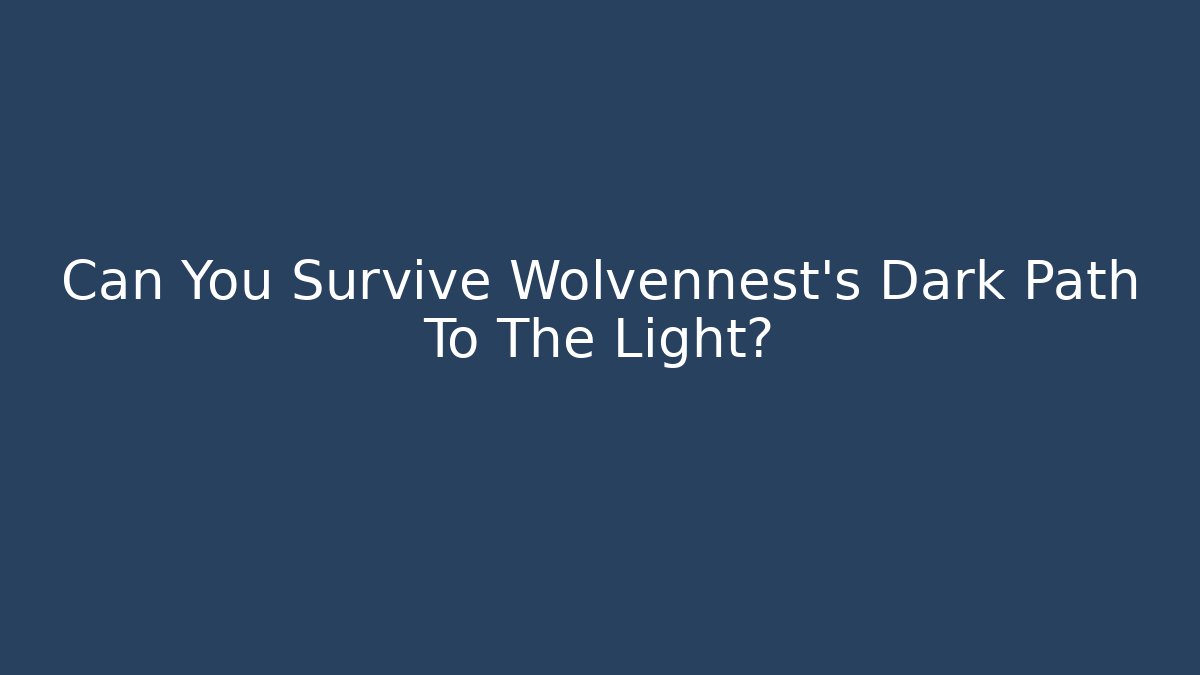 Can You Survive Wolvennest's Dark Path To The Light?